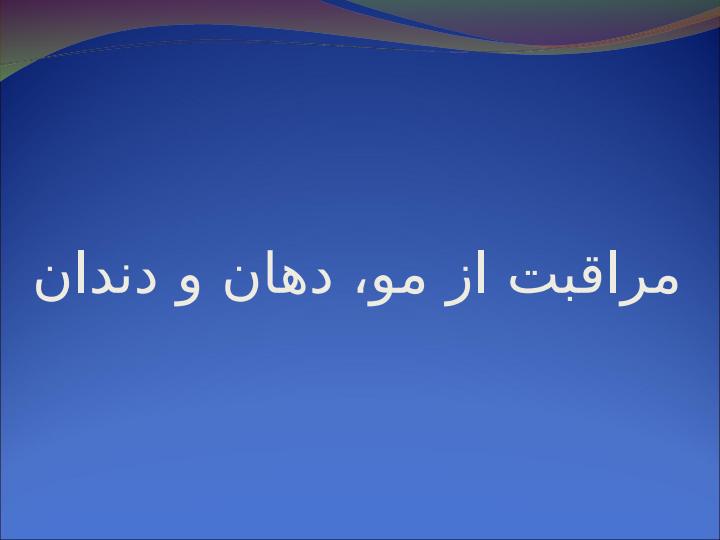 مراقبت از مو، دهان و دندان